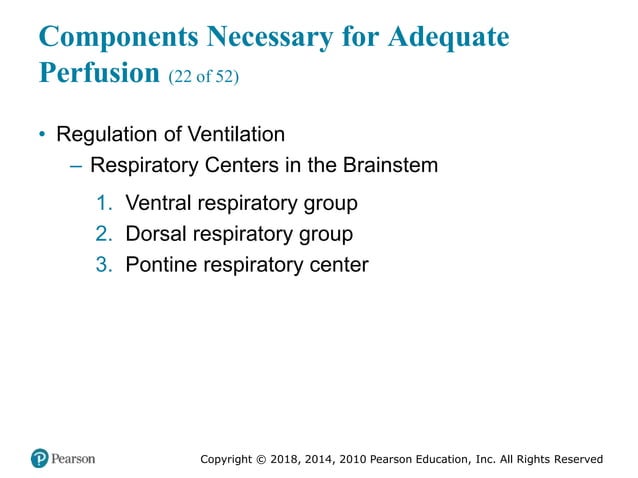 Components Necessary for Adequate Perfusion (22 of 52)

• Regulation of Ventilation
– Respiratory Centers in the Brainstem
1. Ventral respiratory group
2. Dorsal respiratory group
3. Pontine respiratory center

Pearson

Copyright © 2018, 2014, 2010 Pearson Education, Inc. All Rights Reserved